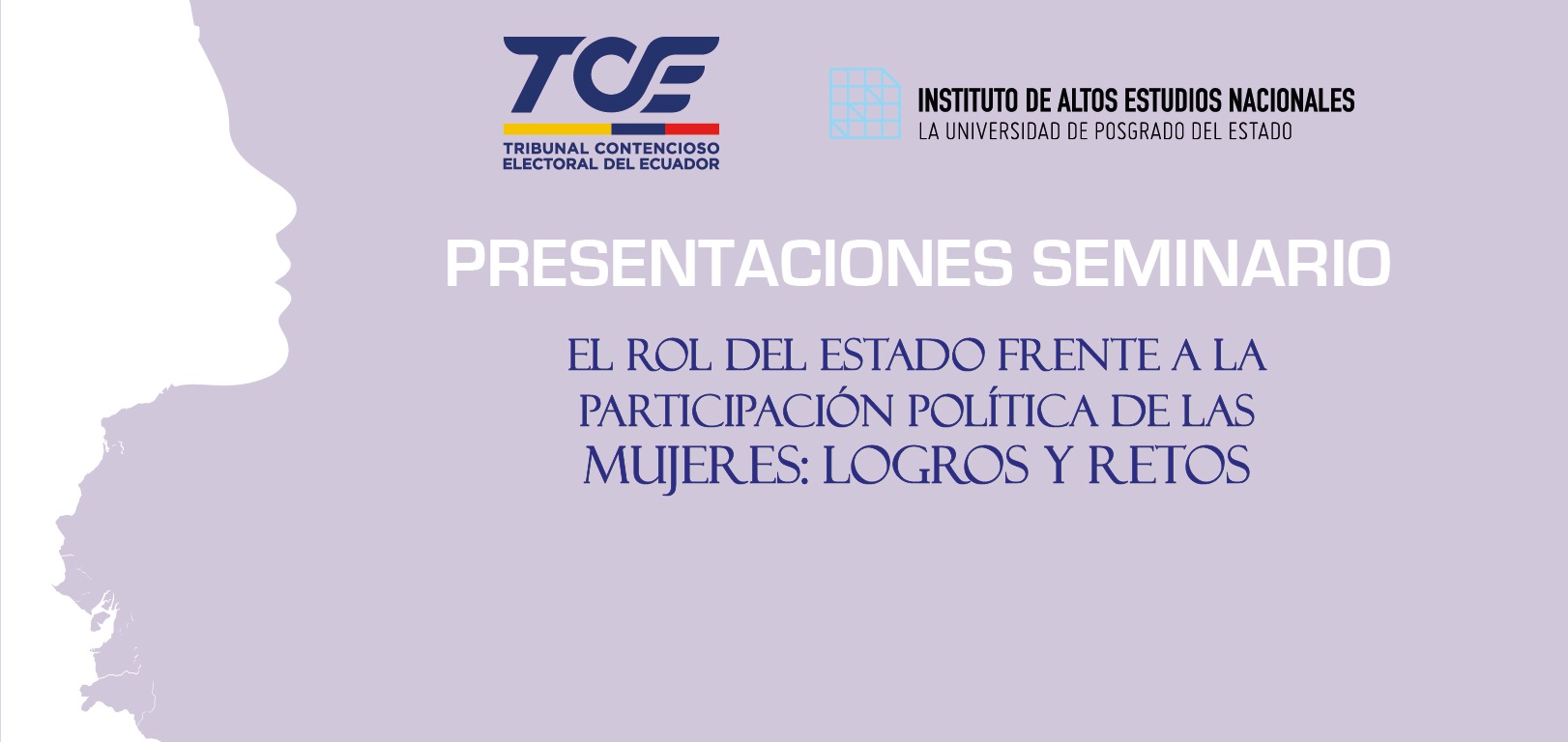 TCE
TRIBUNAL CONTENCIOSO ELECTORAL DEL ECUADOR

INSTITUTO DE ALTOS ESTUDIOS NACIONALES
LA UNIVERSIDAD DE POSGRADO DEL ESTADO

PRESENTACIONES SEMINARIO

EL ROL DEL ESTADO FRENTE A LA PARTICIPACIÓN POLÍTICA DE LAS MUJERES: LOGROS Y RETOS